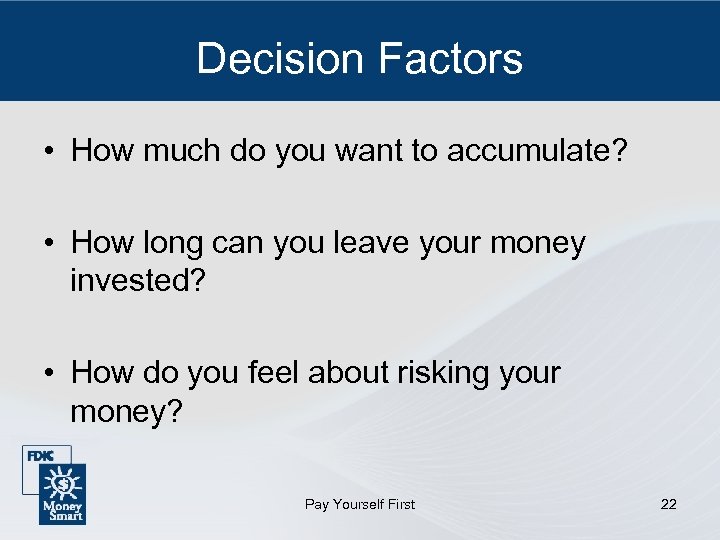 Decision Factors

• How much do you want to accumulate?

• How long can you leave your money invested?

• How do you feel about risking your money?

FDIC
Money Smart

Pay Yourself First

22